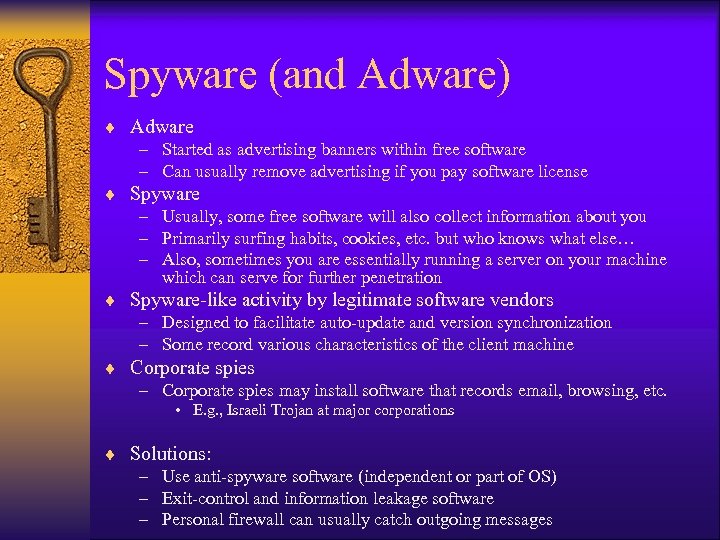 Spyware (and Adware)

♦ Adware
– Started as advertising banners within free software
– Can usually remove advertising if you pay software license

♦ Spyware
– Usually, some free software will also collect information about you
– Primarily surfing habits, cookies, etc. but who knows what else…
– Also, sometimes you are essentially running a server on your machine which can serve for further penetration

♦ Spyware-like activity by legitimate software vendors
– Designed to facilitate auto-update and version synchronization
– Some record various characteristics of the client machine

♦ Corporate spies
– Corporate spies may install software that records email, browsing, etc.
• E.g., Israeli Trojan at major corporations

♦ Solutions:
– Use anti-spyware software (independent or part of OS)
– Exit-control and information leakage software
– Personal firewall can usually catch outgoing messages